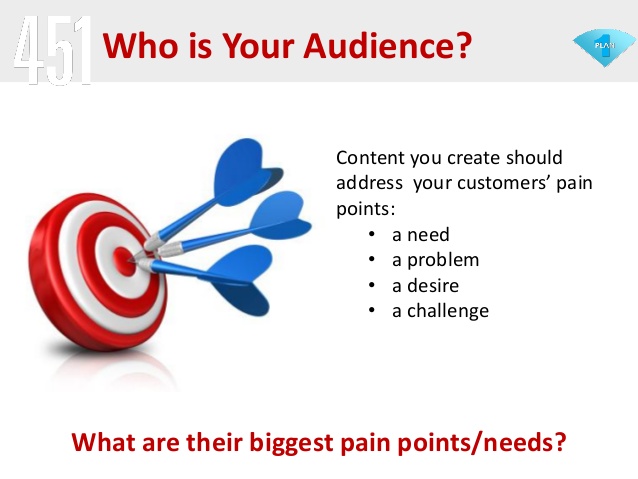 451 Who is Your Audience?

PLAN 1

Content you create should address your customers' pain points:
• a need
• a problem
• a desire
• a challenge

What are their biggest pain points/needs?